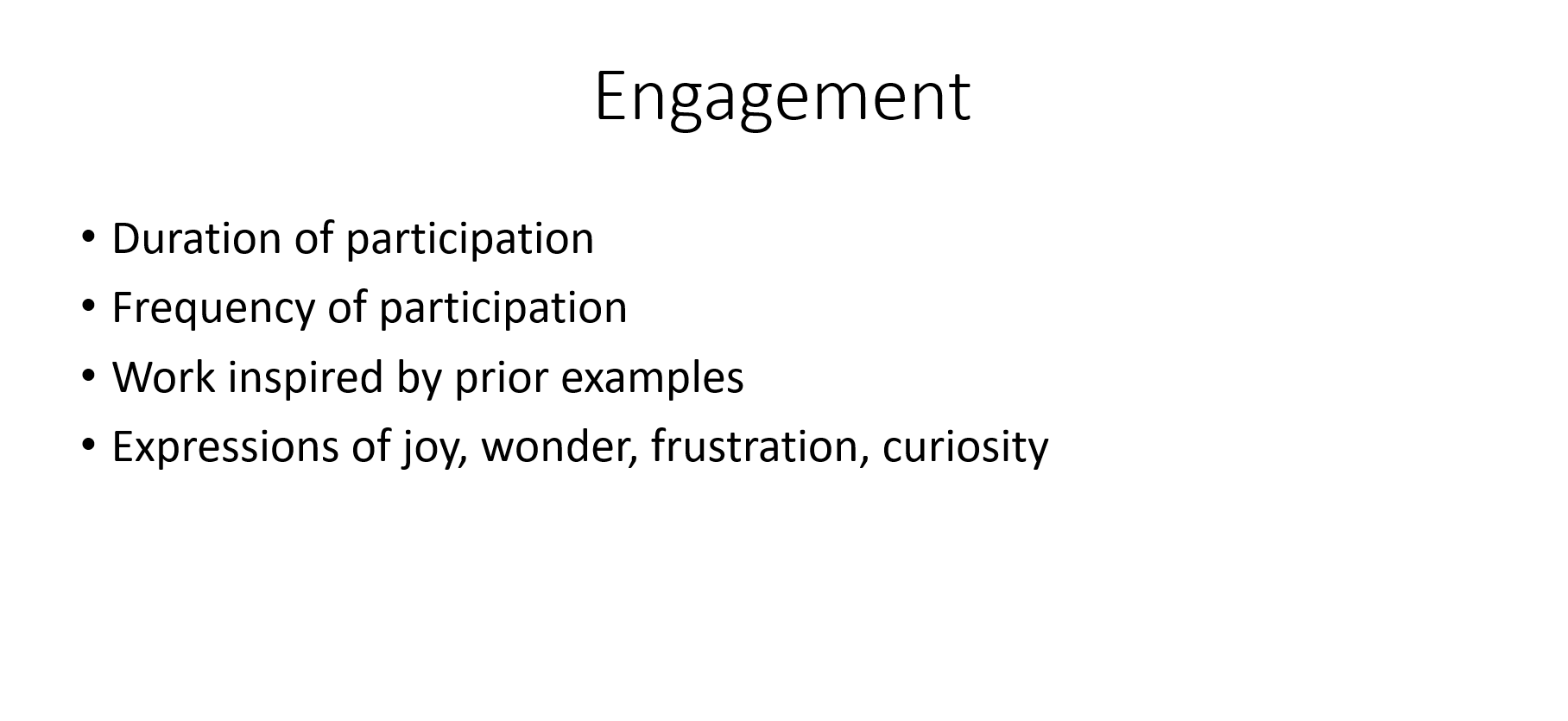 Engagement

• Duration of participation
• Frequency of participation
• Work inspired by prior examples
• Expressions of joy, wonder, frustration, curiosity